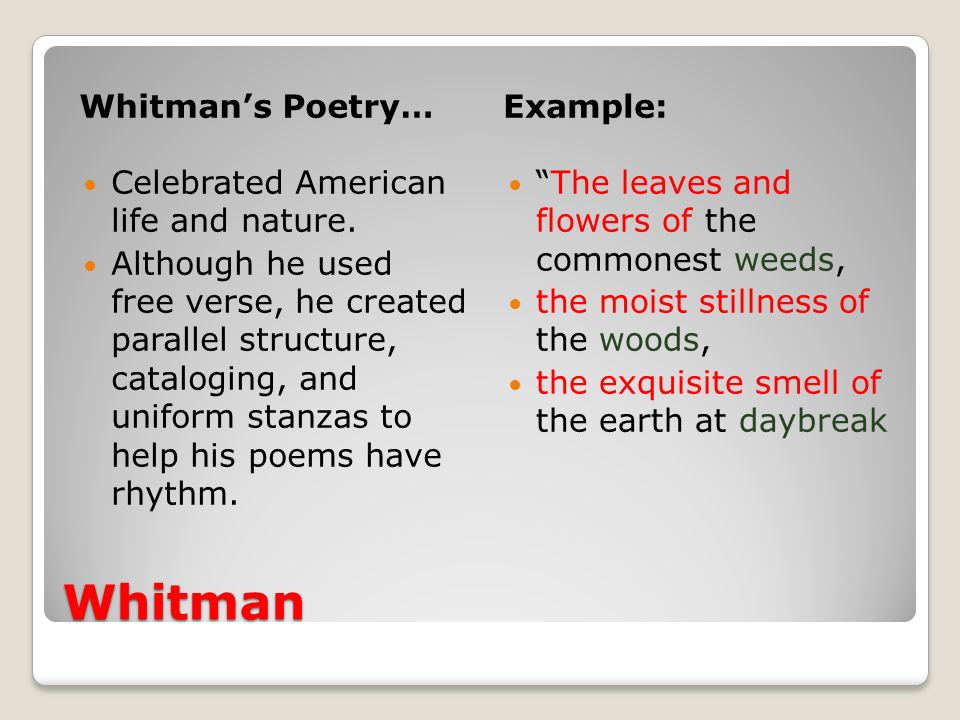 Whitman's Poetry…

- Celebrated American life and nature.
- Although he used free verse, he created parallel structure, cataloging, and uniform stanzas to help his poems have rhythm.

Example:

- "The leaves and flowers of the commonest weeds,
- the moist stillness of the woods,
- the exquisite smell of the earth at daybreak

Whitman